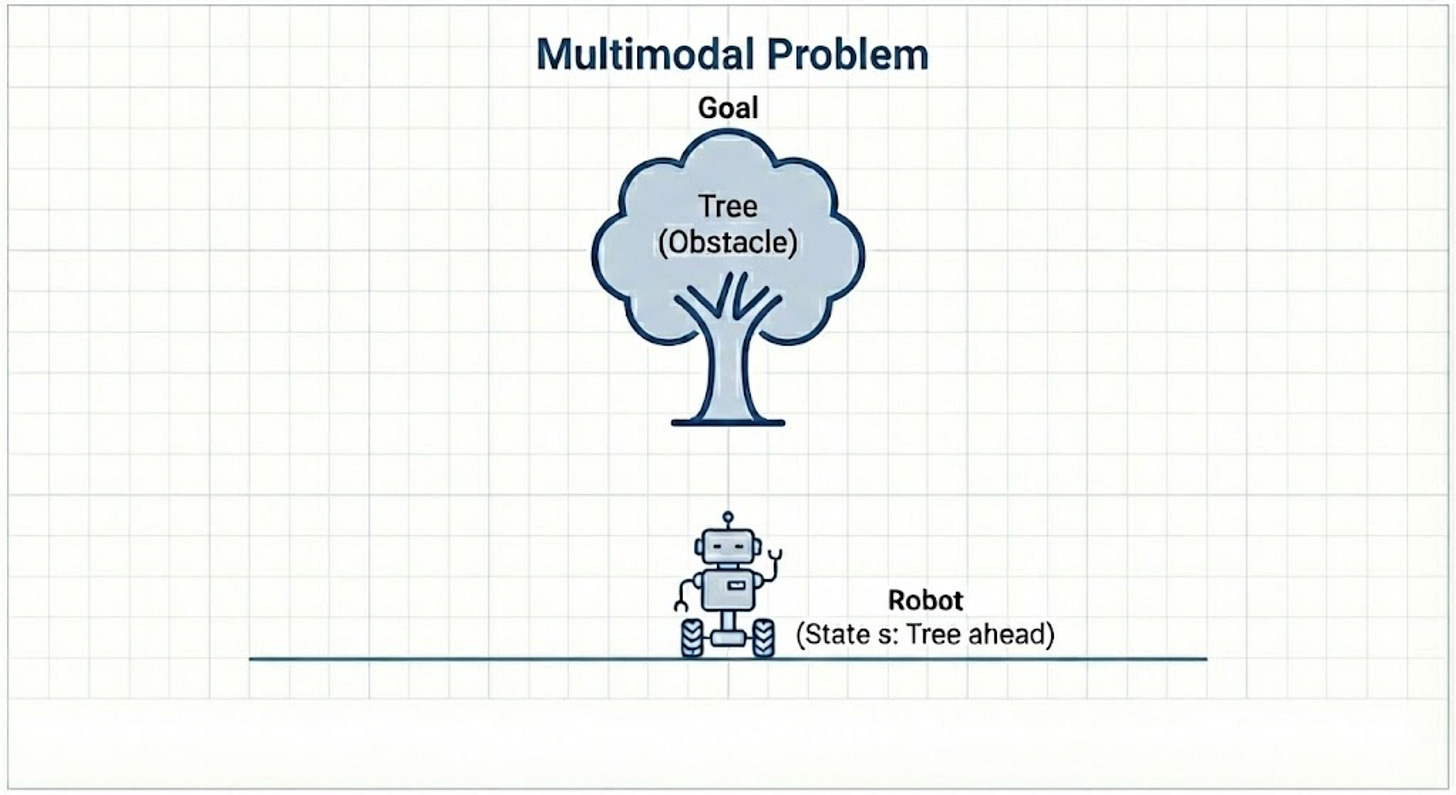 Multimodal Problem

Goal

Tree
(Obstacle)

Robot
(State s: Tree ahead)